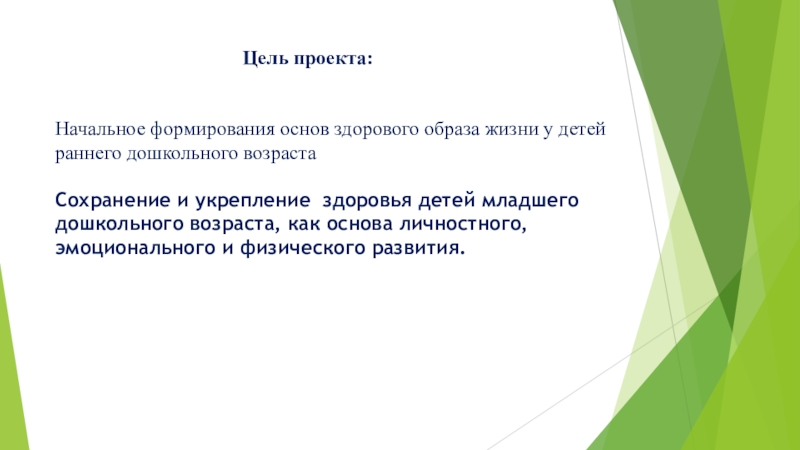 Цель проекта:

Начальное формирования основ здорового образа жизни у детей раннего дошкольного возраста

Сохранение и укрепление  здоровья детей младшего дошкольного возраста, как основа личностного, эмоционального и физического развития.